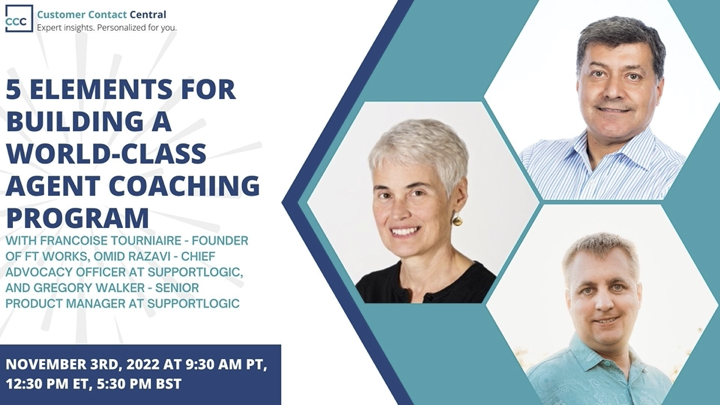 CCC Customer Contact Central
Expert insights. Personalized for you.

5 ELEMENTS FOR BUILDING A WORLD-CLASS AGENT COACHING PROGRAM

WITH FRANCOISE TOURNIAIRE - FOUNDER OF FT WORKS, OMID RAZAVI - CHIEF ADVOCACY OFFICER AT SUPPORTLOGIC, AND GREGORY WALKER - SENIOR PRODUCT MANAGER AT SUPPORTLOGIC

NOVEMBER 3RD, 2022 AT 9:30 AM PT, 12:30 PM ET, 5:30 PM BST